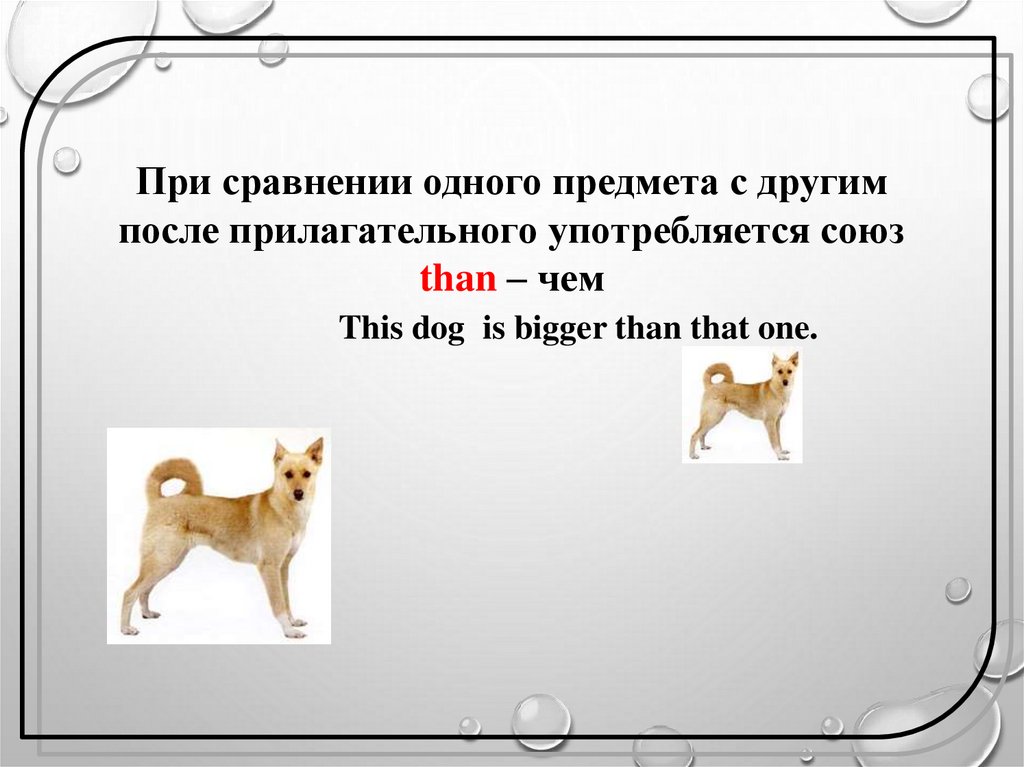 При сравнении одного предмета с другим после прилагательного употребляется союз than – чем

This dog is bigger than that one.